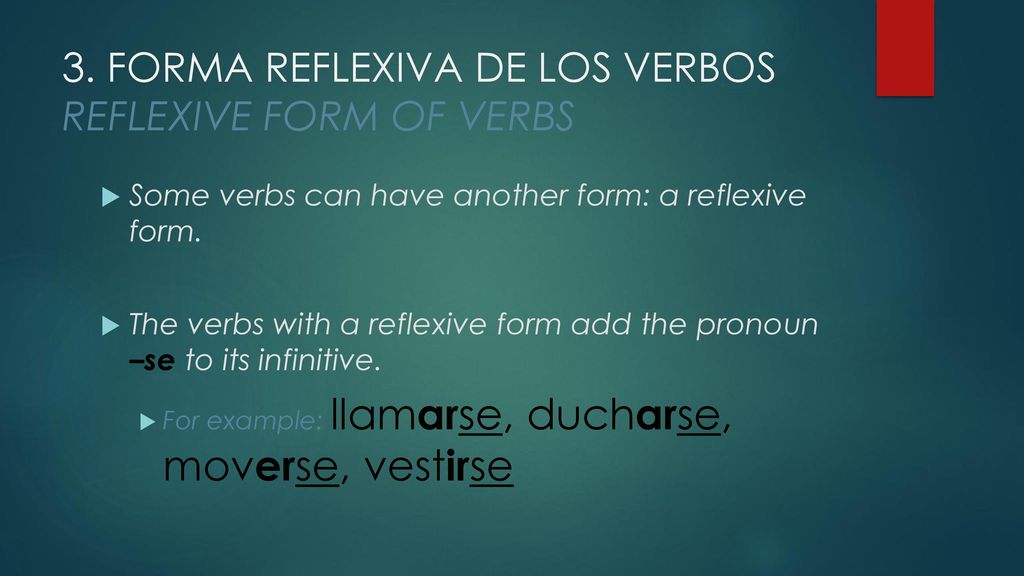 3. FORMA REFLEXIVA DE LOS VERBOS
REFLEXIVE FORM OF VERBS

Some verbs can have another form: a reflexive form.

The verbs with a reflexive form add the pronoun –se to its infinitive.

For example: llamarse, ducharse, moverse, vestirse